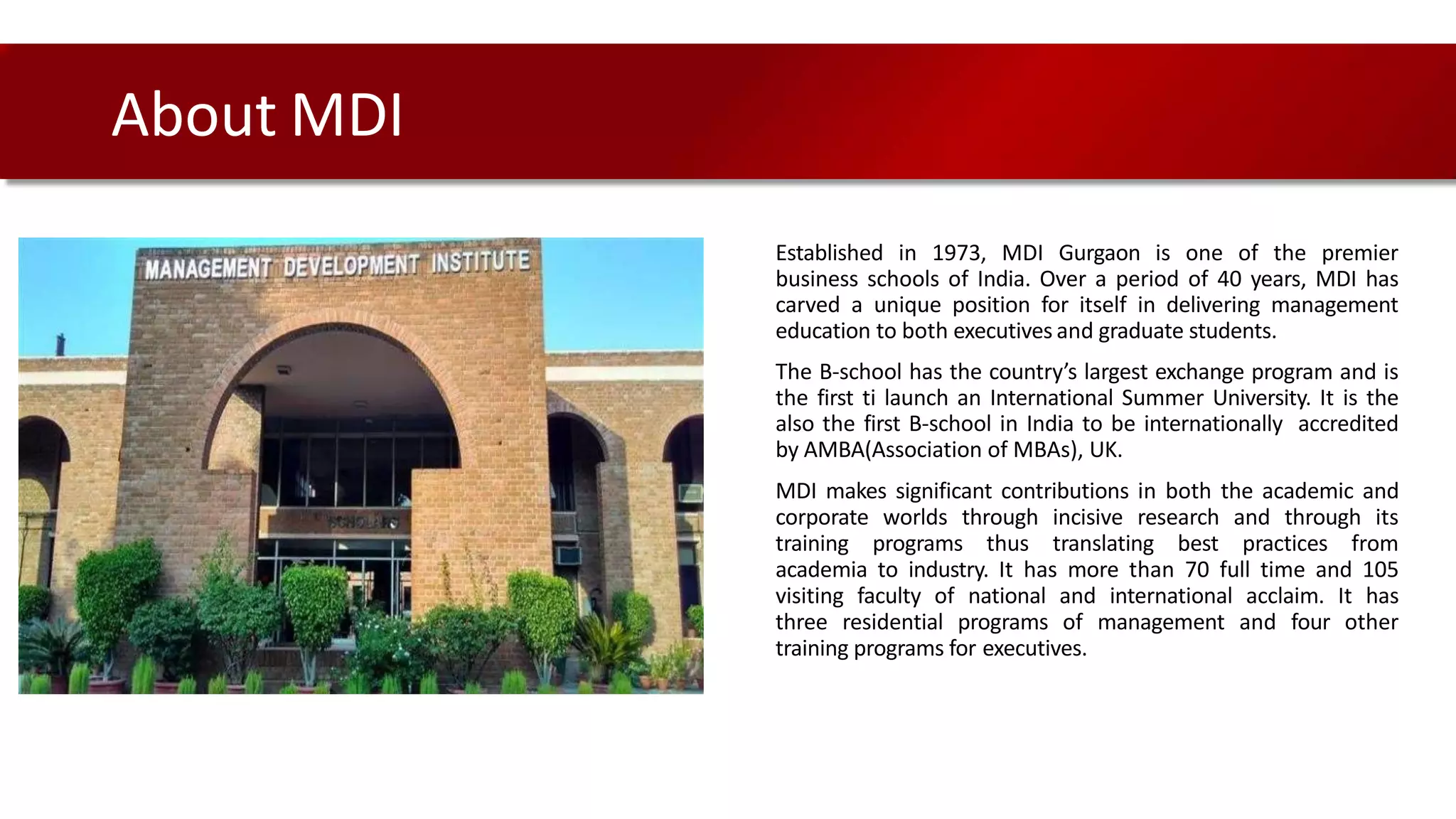 About MDI

MANAGEMENT DEVELOPMENT INSTITUTE

SCHOLARS

Established in 1973, MDI Gurgaon is one of the premier business schools of India. Over a period of 40 years, MDI has carved a unique position for itself in delivering management education to both executives and graduate students.

The B-school has the country's largest exchange program and is the first ti launch an International Summer University. It is the also the first B-school in India to be internationally accredited by AMBA(Association of MBAs), UK.

MDI makes significant contributions in both the academic and corporate worlds through incisive research and through its training programs thus translating best practices from academia to industry. It has more than 70 full time and 105 visiting faculty of national and international acclaim. It has three residential programs of management and four other training programs for executives.